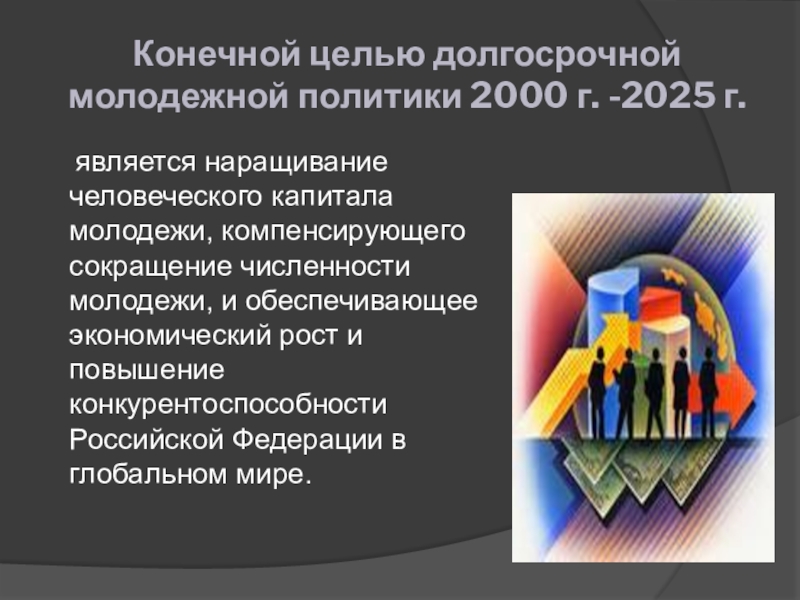 Конечной целью долгосрочной молодежной политики 2000 г. -2025 г.

является наращивание человеческого капитала молодежи, компенсирующего сокращение численности молодежи, и обеспечивающее экономический рост и повышение конкурентоспособности Российской Федерации в глобальном мире.